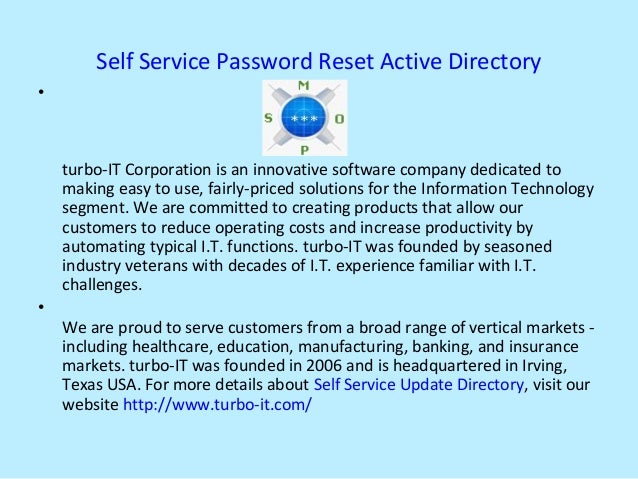 Self Service Password Reset Active Directory

•

M
S *** O
P

turbo-IT Corporation is an innovative software company dedicated to making easy to use, fairly-priced solutions for the Information Technology segment. We are committed to creating products that allow our customers to reduce operating costs and increase productivity by automating typical I.T. functions. turbo-IT was founded by seasoned industry veterans with decades of I.T. experience familiar with I.T. challenges.

•

We are proud to serve customers from a broad range of vertical markets - including healthcare, education, manufacturing, banking, and insurance markets. turbo-IT was founded in 2006 and is headquartered in Irving, Texas USA. For more details about Self Service Update Directory, visit our website http://www.turbo-it.com/